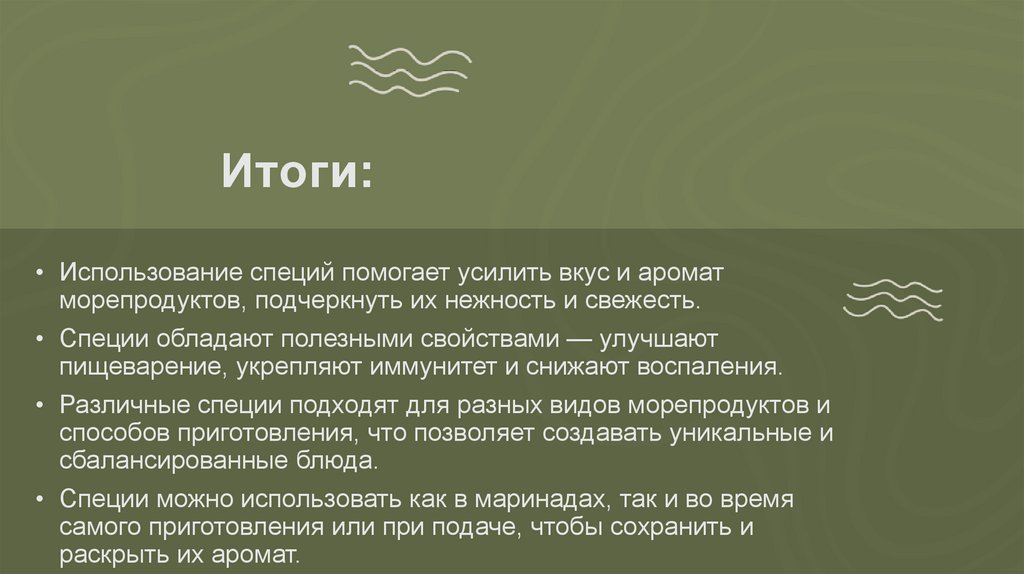 Итоги:

• Использование специй помогает усилить вкус и аромат морепродуктов, подчеркнуть их нежность и свежесть.

• Специи обладают полезными свойствами — улучшают пищеварение, укрепляют иммунитет и снижают воспаления.

• Различные специи подходят для разных видов морепродуктов и способов приготовления, что позволяет создавать уникальные и сбалансированные блюда.

• Специи можно использовать как в маринадах, так и во время самого приготовления или при подаче, чтобы сохранить и раскрыть их аромат.